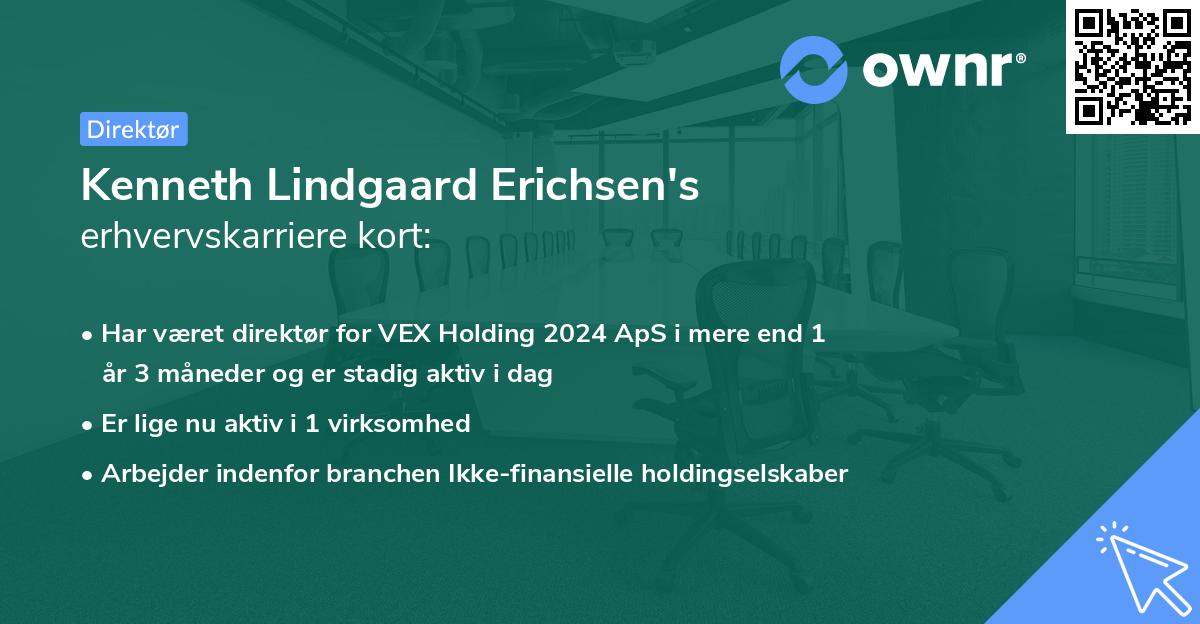 ownr®

Direktør

Kenneth Lindgaard Erichsen's
erhvervskarriere kort:

• Har været direktør for VEX Holding 2024 ApS i mere end 1 år 3 måneder og er stadig aktiv i dag
• Er lige nu aktiv i 1 virksomhed
• Arbejder indenfor branchen Ikke-finansielle holdingselskaber